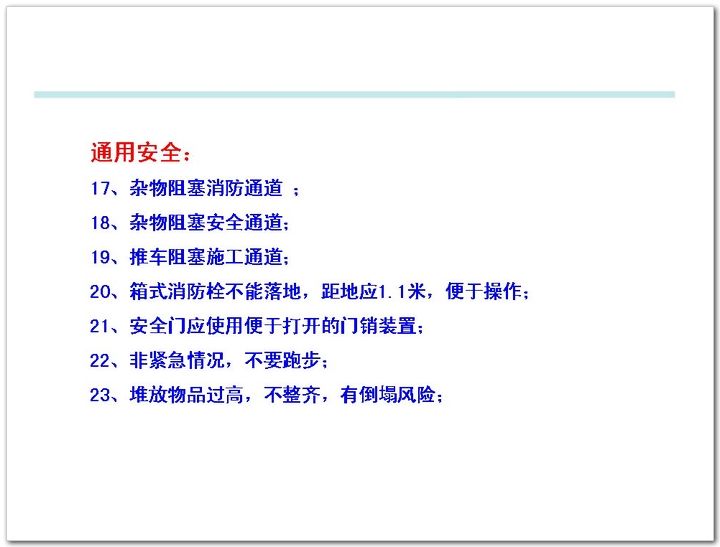 通用安全：

17、杂物阻塞消防通道 ；

18、杂物阻塞安全通道；

19、推车阻塞施工通道；

20、箱式消防栓不能落地，距地应1.1米，便于操作；

21、安全门应使用便于打开的门销装置；

22、非紧急情况，不要跑步；

23、堆放物品过高，不整齐，有倒塌风险；